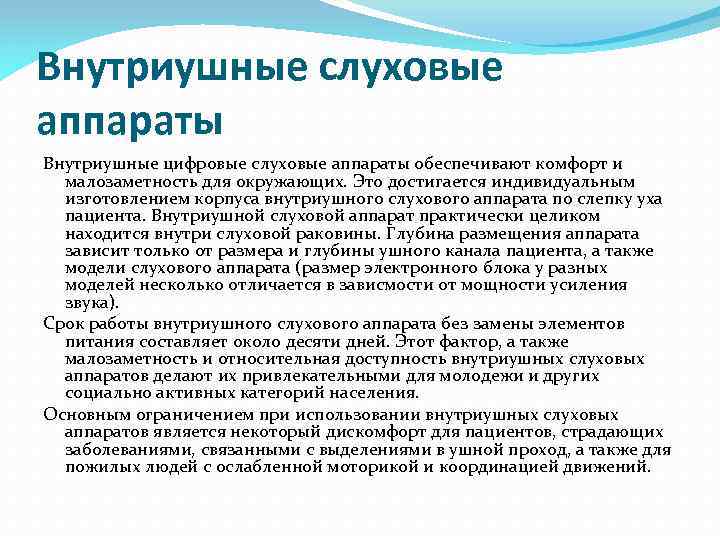 Внутриушные слуховые аппараты

Внутриушные цифровые слуховые аппараты обеспечивают комфорт и малозаметность для окружающих. Это достигается индивидуальным изготовлением корпуса внутриушного слухового аппарата по слепку уха пациента. Внутриушной слуховой аппарат практически целиком находится внутри слуховой раковины. Глубина размещения аппарата зависит только от размера и глубины ушного канала пациента, а также модели слухового аппарата (размер электронного блока у разных моделей несколько отличается в зависмости от мощности усиления звука).

Срок работы внутриушного слухового аппарата без замены элементов питания составляет около десяти дней. Этот фактор, а также малозаметность и относительная доступность внутриушных слуховых аппаратов делают их привлекательными для молодежи и других социально активных категорий населения.

Основным ограничением при использовании внутриушных слуховых аппаратов является некоторый дискомфорт для пациентов, страдающих заболеваниями, связанными с выделениями в ушной проход, а также для пожилых людей с ослабленной моторикой и координацией движений.